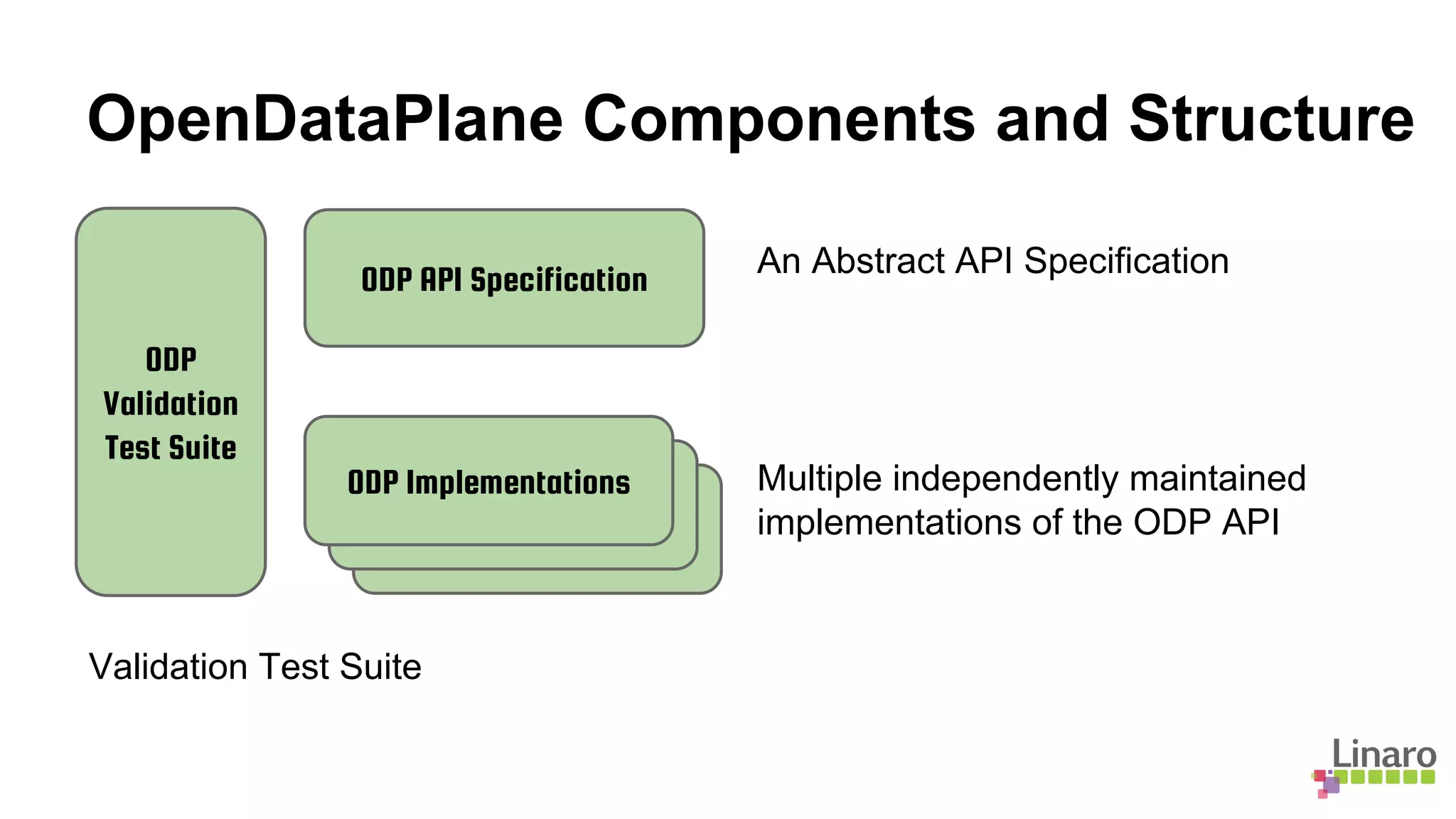 OpenDataPlane Components and Structure

ODP Validation Test Suite

ODP API Specification

An Abstract API Specification

ODP Implementations

Multiple independently maintained implementations of the ODP API

Validation Test Suite

Linaro